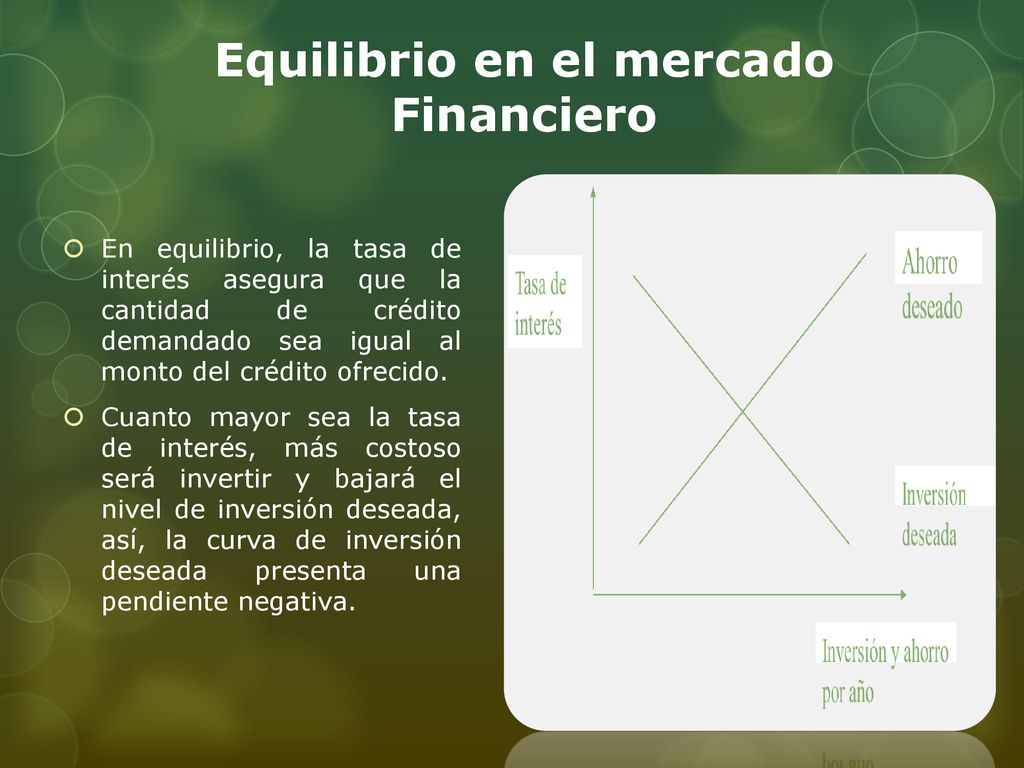 Equilibrio en el mercado Financiero

En equilibrio, la tasa de interés asegura que la cantidad de crédito demandado sea igual al monto del crédito ofrecido.

Cuanto mayor sea la tasa de interés, más costoso será invertir y bajará el nivel de inversión deseada, así, la curva de inversión deseada presenta una pendiente negativa.

Tasa de interés

Ahorro deseado

Inversión deseada

Inversión y ahorro por año